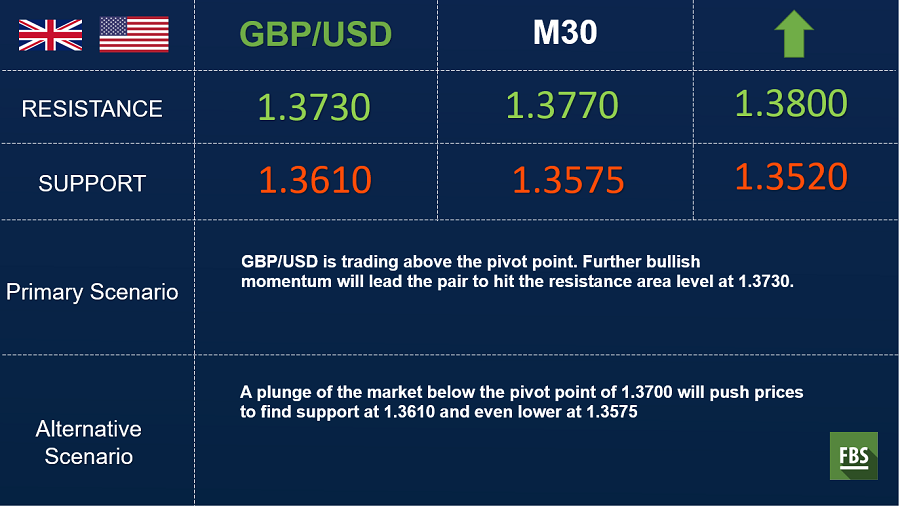 | | GBP/USD | M30 | |
|---|---|---|---|
| RESISTANCE | 1.3730 | 1.3770 | 1.3800 |
| SUPPORT | 1.3610 | 1.3575 | 1.3520 |

Primary Scenario

GBP/USD is trading above the pivot point. Further bullish momentum will lead the pair to hit the resistance area level at 1.3730.

Alternative Scenario

A plunge of the market below the pivot point of 1.3700 will push prices to find support at 1.3610 and even lower at 1.3575

FBS